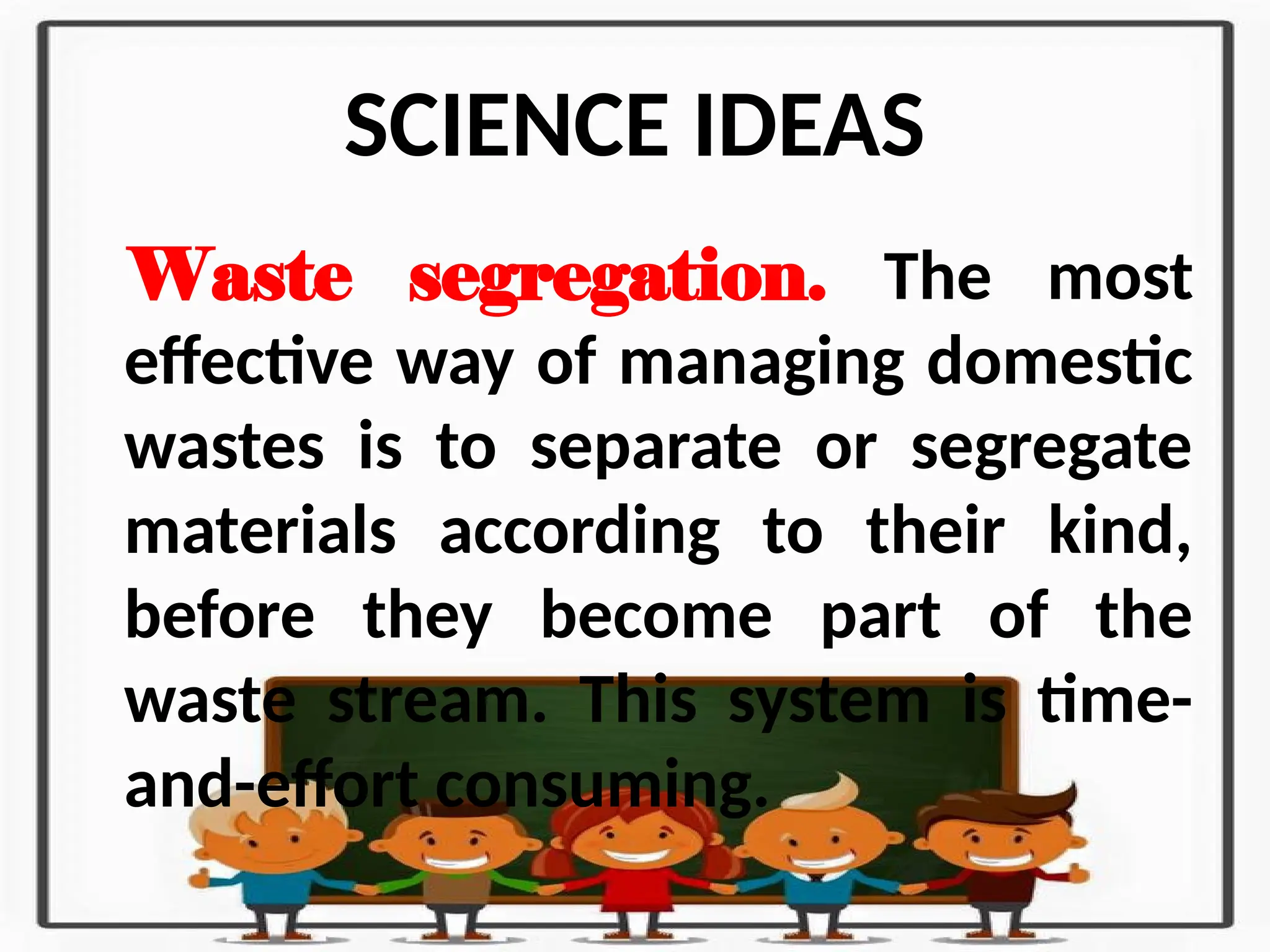 SCIENCE IDEAS

Waste segregation. The most effective way of managing domestic wastes is to separate or segregate materials according to their kind, before they become part of the waste stream. This system is time-and-effort consuming.